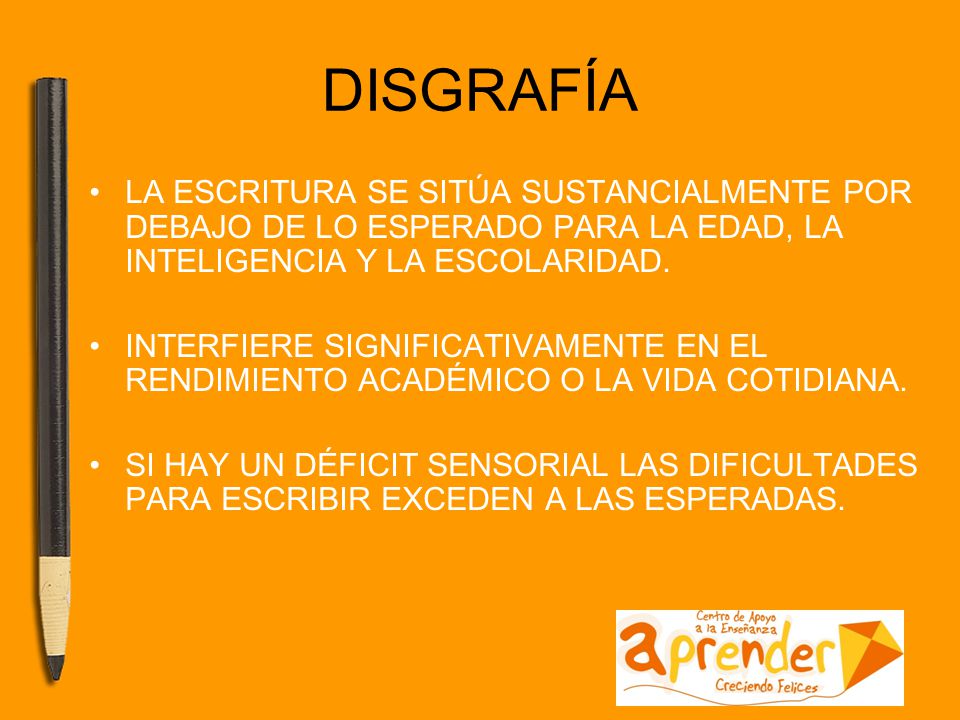 DISGRAFÍA

• LA ESCRITURA SE SITÚA SUSTANCIALMENTE POR DEBAJO DE LO ESPERADO PARA LA EDAD, LA INTELIGENCIA Y LA ESCOLARIDAD.

• INTERFIERE SIGNIFICATIVAMENTE EN EL RENDIMIENTO ACADÉMICO O LA VIDA COTIDIANA.

• SI HAY UN DÉFICIT SENSORIAL LAS DIFICULTADES PARA ESCRIBIR EXCEDEN A LAS ESPERADAS.

Centro de Apoyo a la Enseñanza
aprender
Creciendo Felices